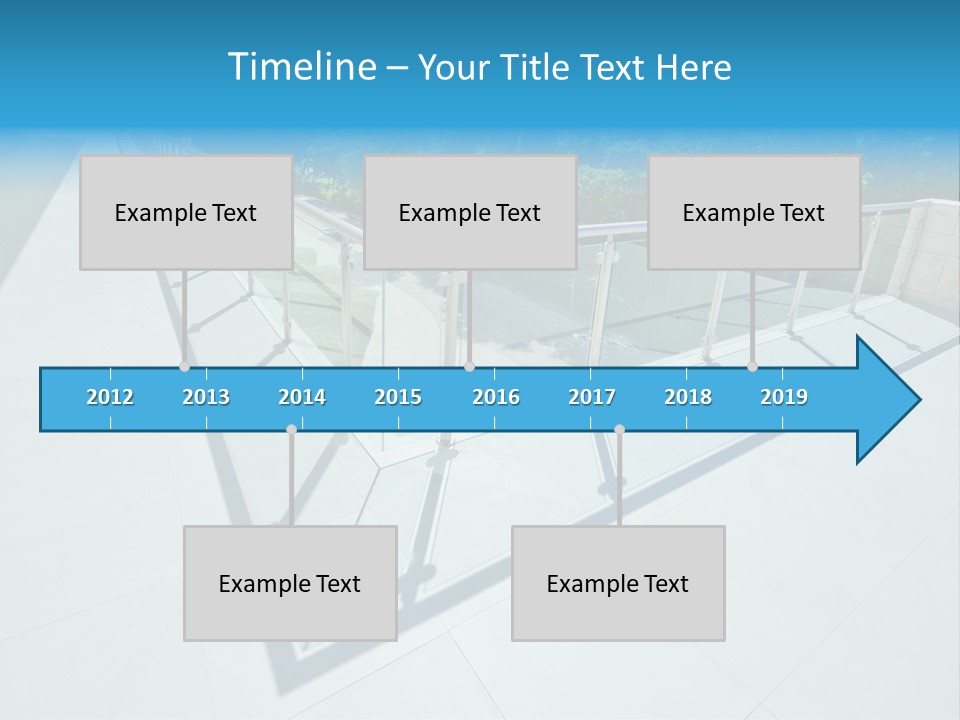 Timeline – Your Title Text Here

Example Text

Example Text

Example Text

2012 2013 2014 2015 2016 2017 2018 2019

Example Text

Example Text